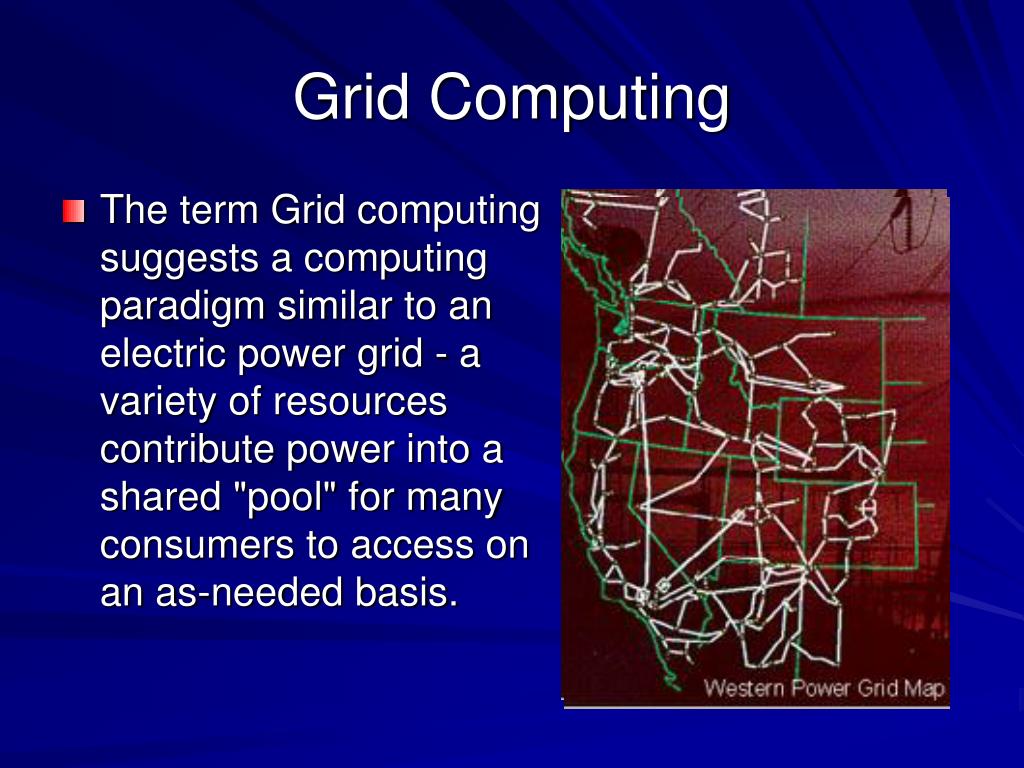 Grid Computing

The term Grid computing suggests a computing paradigm similar to an electric power grid - a variety of resources contribute power into a shared "pool" for many consumers to access on an as-needed basis.

Western Power Grid Map